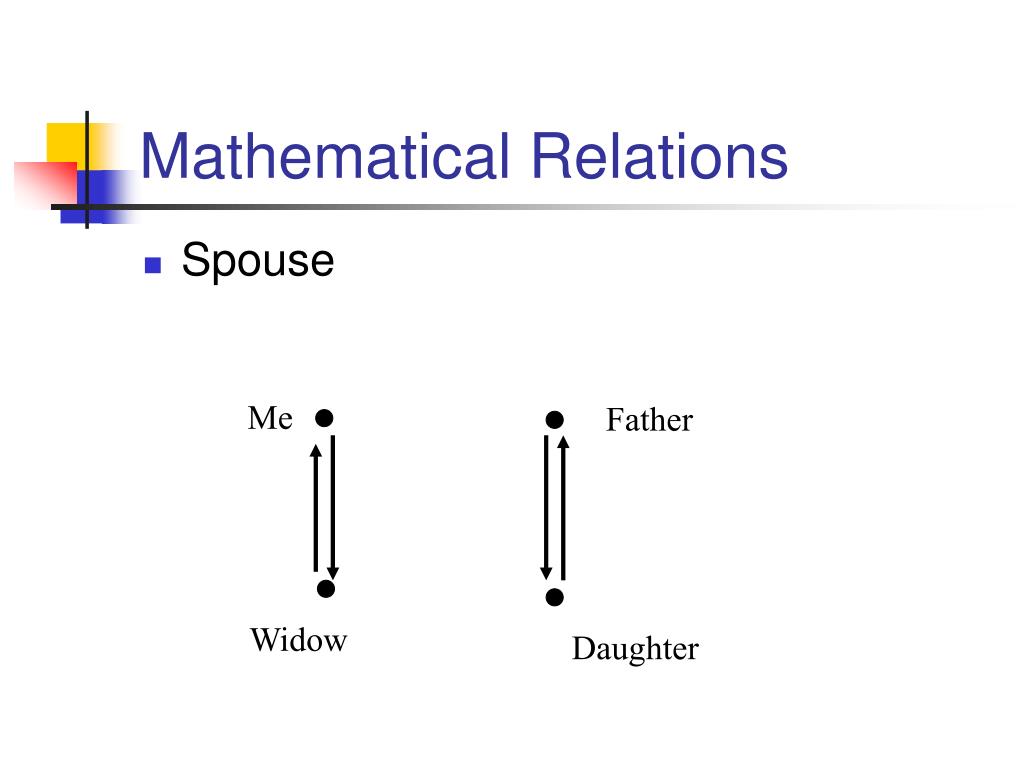 Mathematical Relations

Spouse

Me

Father

Widow

Daughter